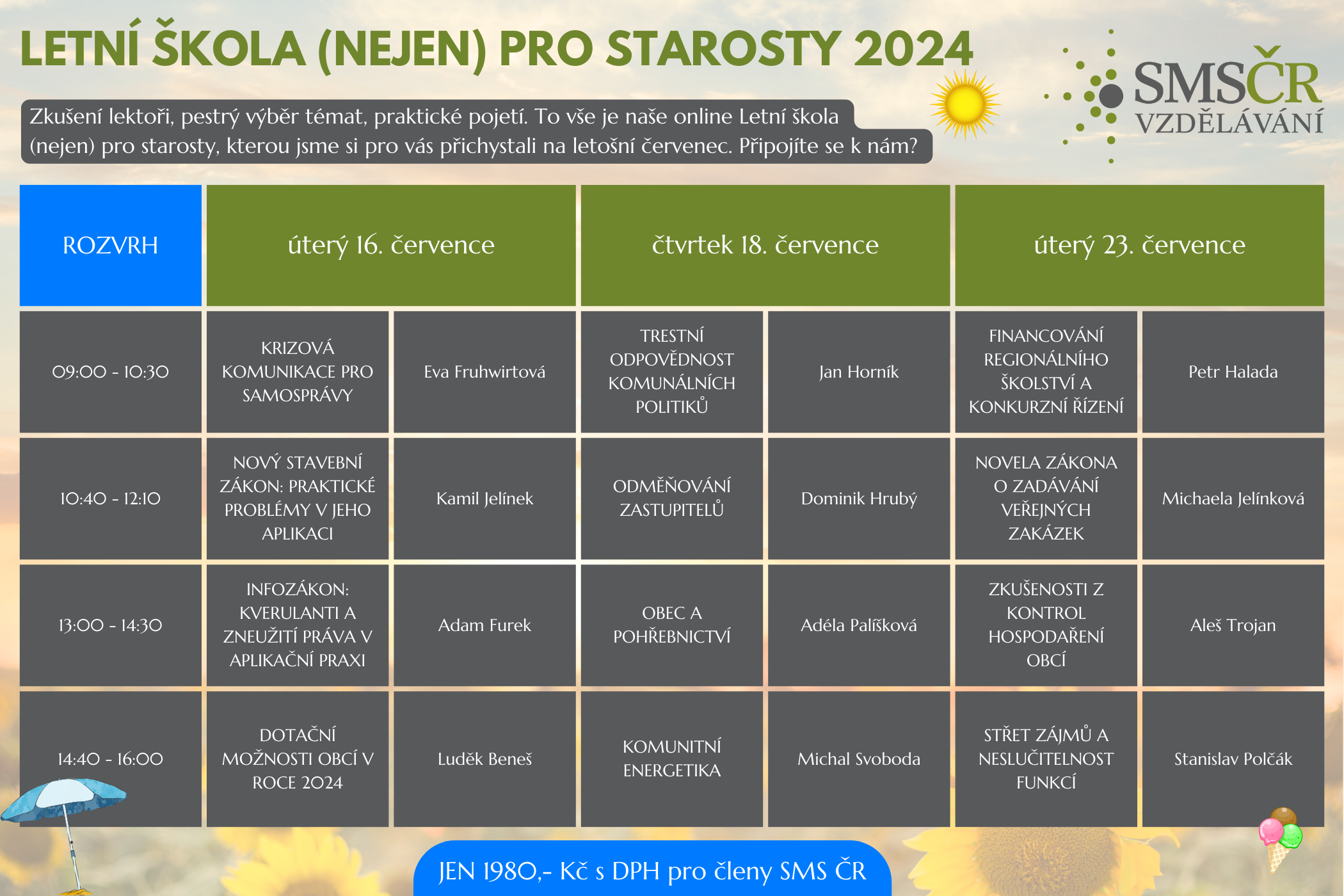 LETNÍ ŠKOLA (NEJEN) PRO STAROSTY 2024

SMSČR VZDĚLÁVÁNÍ

Zkušení lektoři, pestrý výběr témat, praktické pojetí. To vše je naše online Letní škola (nejen) pro starosty, kterou jsme si pro vás přichystali na letošní červenec. Připojíte se k nám?

| ROZVRH | úterý 16. července | | čtvrtek 18. července | | úterý 23. července | |
|---|---|---|---|---|---|---|
| 09:00 - 10:30 | KRIZOVÁ KOMUNIKACE PRO SAMOSPRÁVY | Eva Fruhwirtová | TRESTNÍ ODPOVĚDNOST KOMUNÁLNÍCH POLITIKŮ | Jan Horník | FINANCOVÁNÍ REGIONÁLNÍHO ŠKOLSTVÍ A KONKURZNÍ ŘÍZENÍ | Petr Halada |
| 10:40 - 12:10 | NOVÝ STAVEBNÍ ZÁKON: PRAKTICKÉ PROBLÉMY V JEHO APLIKACI | Kamil Jelínek | ODMĚŇOVÁNÍ ZASTUPITELŮ | Dominik Hrubý | NOVELA ZÁKONA O ZADÁVÁNÍ VEŘEJNÝCH ZAKÁZEK | Michaela Jelínková |
| 13:00 - 14:30 | INFOZÁKON: KVERULANTI A ZNEUŽITÍ PRÁVA V APLIKAČNÍ PRAXI | Adam Furek | OBEC A POHŘEBNICTVÍ | Adéla Palíšková | ZKUŠENOSTI Z KONTROL HOSPODAŘENÍ OBCÍ | Aleš Trojan |
| 14:40 - 16:00 | DOTAČNÍ MOŽNOSTI OBCÍ V ROCE 2024 | Luděk Beneš | KOMUNITNÍ ENERGETIKA | Michal Svoboda | STŘET ZÁJMŮ A NESLUČITELNOST FUNKCÍ | Stanislav Polčák |

JEN 1980,- Kč s DPH pro členy SMS ČR